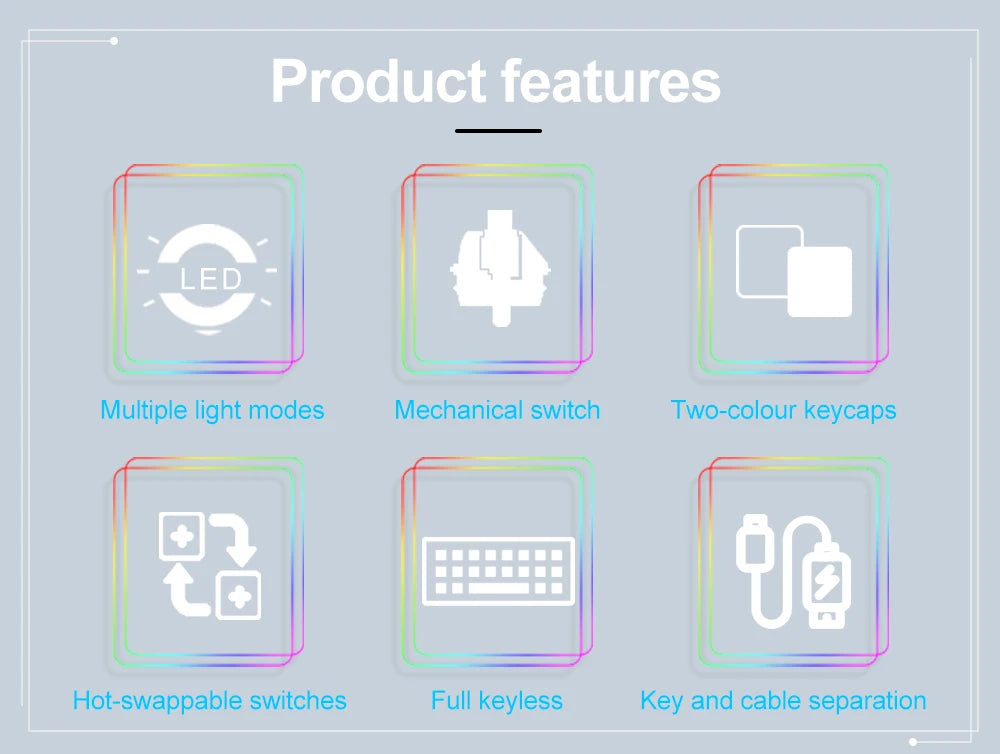 Product features

LED

Multiple light modes

Mechanical switch

Two-colour keycaps

Hot-swappable switches

Full keyless

Key and cable separation